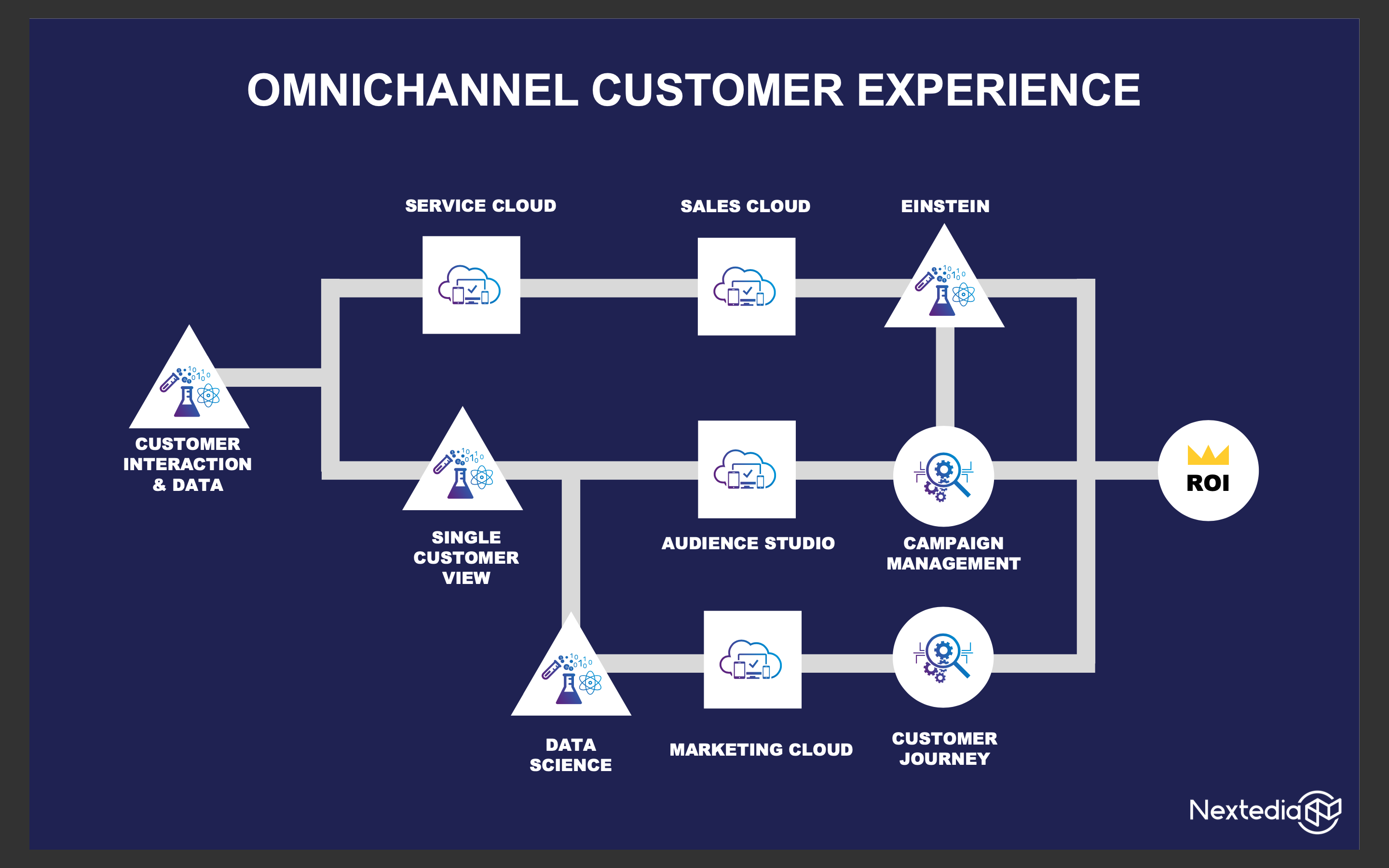 OMNICHANNEL CUSTOMER EXPERIENCE

SERVICE CLOUD

SALES CLOUD

EINSTEIN

CUSTOMER INTERACTION & DATA

SINGLE CUSTOMER VIEW

AUDIENCE STUDIO

CAMPAIGN MANAGEMENT

ROI

DATA SCIENCE

MARKETING CLOUD

CUSTOMER JOURNEY

Nextedia